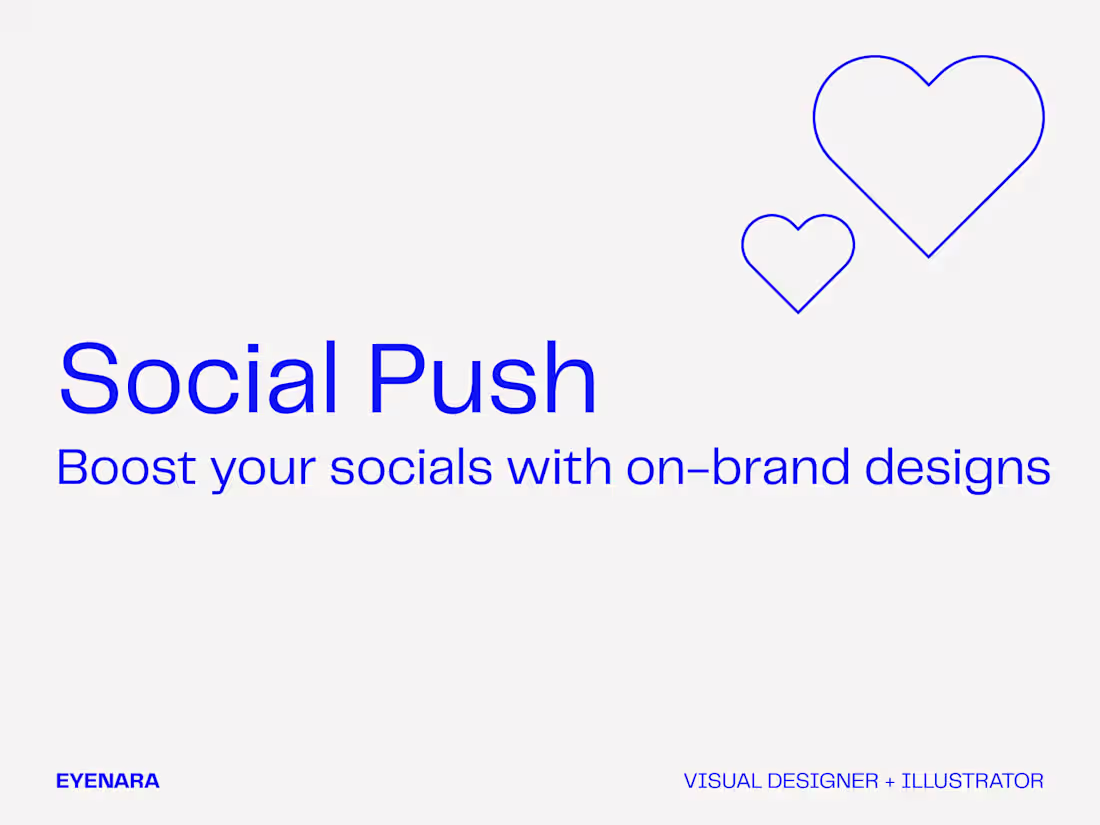 Social Push

Boost your socials with on-brand designs

EYENARA

VISUAL DESIGNER + ILLUSTRATOR